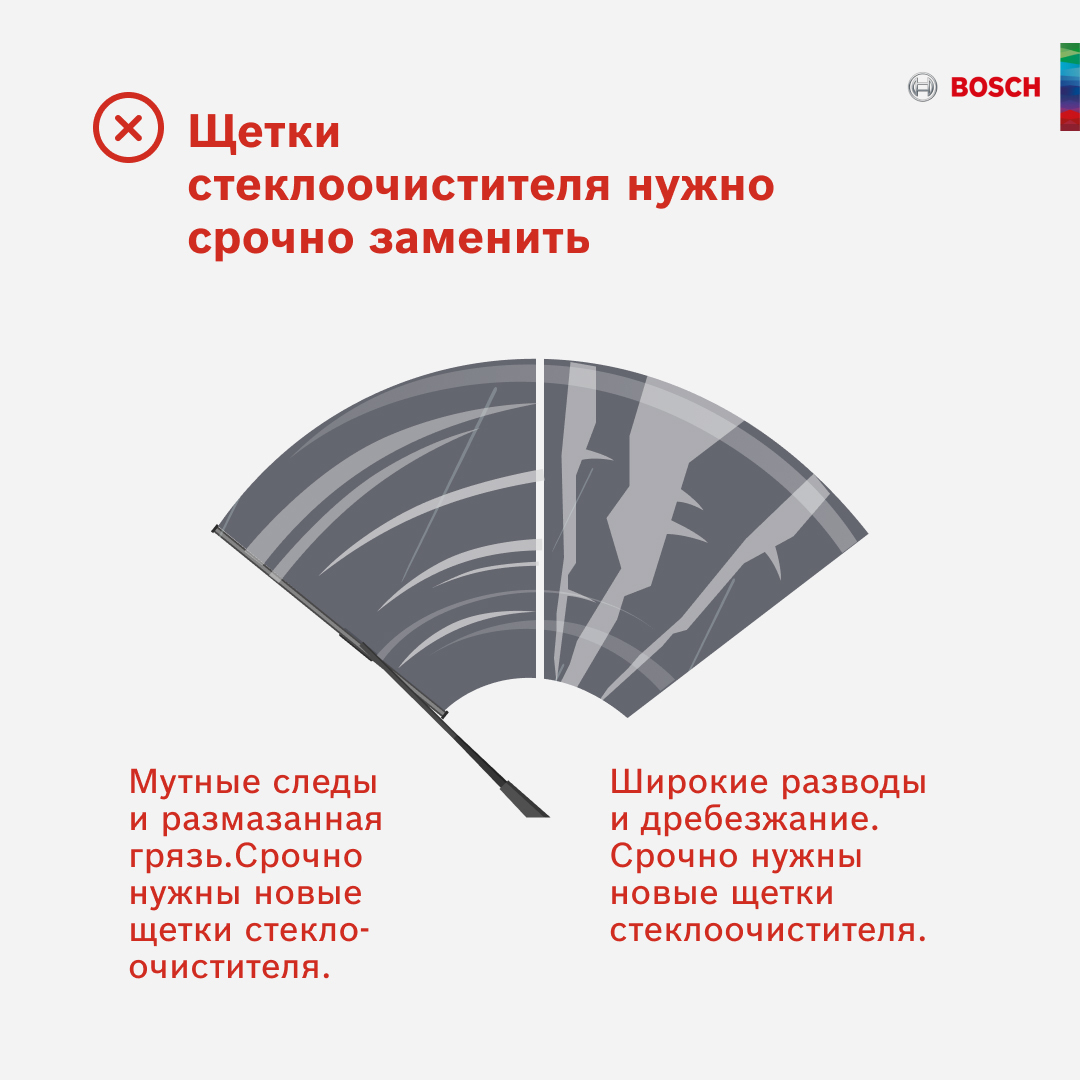 BOSCH

Щетки стеклоочистителя нужно срочно заменить

Мутные следы и размазанная грязь.Срочно нужны новые щетки стеклоочистителя.

Широкие разводы и дребезжание. Срочно нужны новые щетки стеклоочистителя.